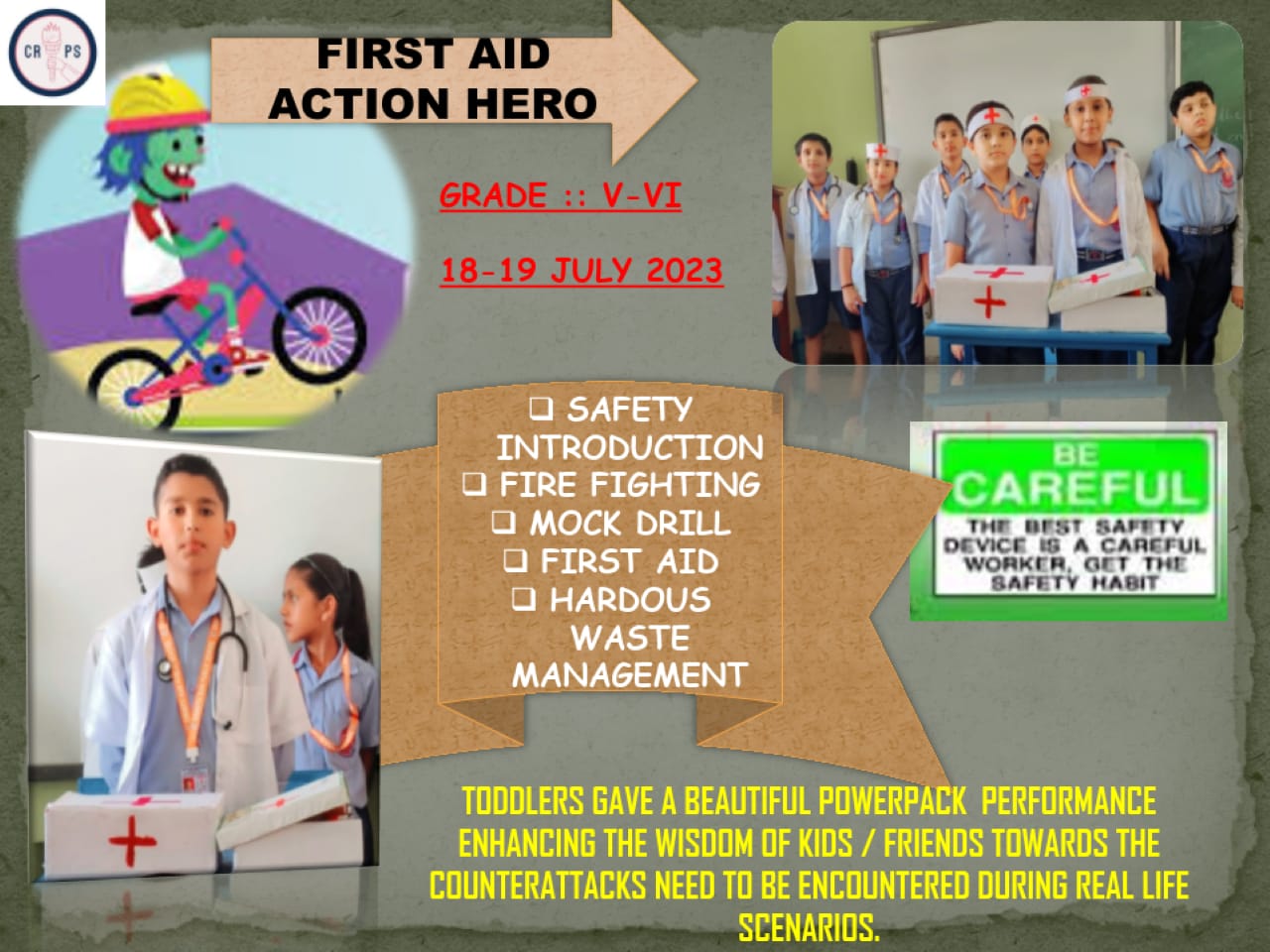 CR PS

FIRST AID ACTION HERO

GRADE :: V-VI

18-19 JULY 2023

❑ SAFETY INTRODUCTION
❑ FIRE FIGHTING
❑ MOCK DRILL
❑ FIRST AID
❑ HARDOUS WASTE MANAGEMENT

BE CAREFUL
THE BEST SAFETY DEVICE IS A CAREFUL WORKER, GET THE SAFETY HABIT

TODDLERS GAVE A BEAUTIFUL POWERPACK PERFORMANCE ENHANCING THE WISDOM OF KIDS / FRIENDS TOWARDS THE COUNTERATTACKS NEED TO BE ENCOUNTERED DURING REAL LIFE SCENARIOS.